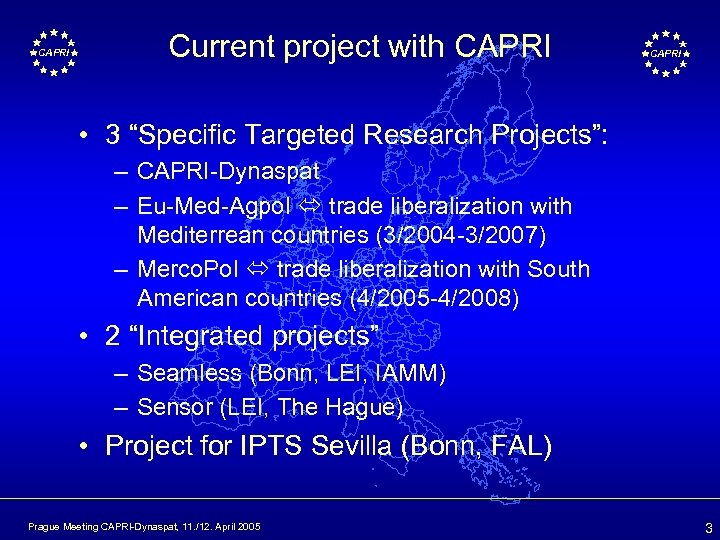 CAPRI

Current project with CAPRI

CAPRI

• 3 “Specific Targeted Research Projects”:
– CAPRI-Dynaspat
– Eu-Med-Agpol ⇔ trade liberalization with Mediterrean countries (3/2004-3/2007)
– MercoPol ⇔ trade liberalization with South American countries (4/2005-4/2008)
• 2 “Integrated projects”
– Seamless (Bonn, LEI, IAMM)
– Sensor (LEI, The Hague)
• Project for IPTS Sevilla (Bonn, FAL)

Prague Meeting CAPRI-Dynaspat, 11./12. April 2005

3